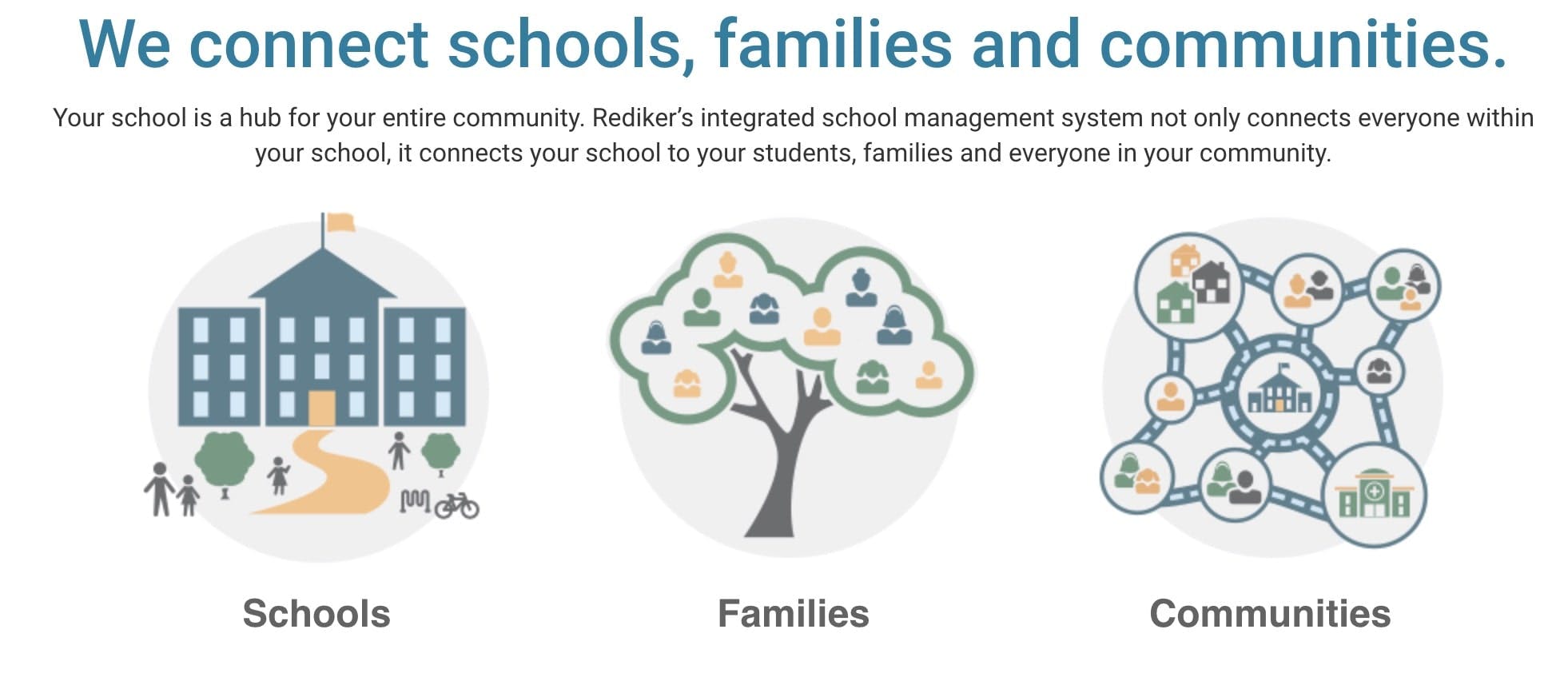 We connect schools, families and communities.

Your school is a hub for your entire community. Rediker's integrated school management system not only connects everyone within your school, it connects your school to your students, families and everyone in your community.

Schools

Families

Communities